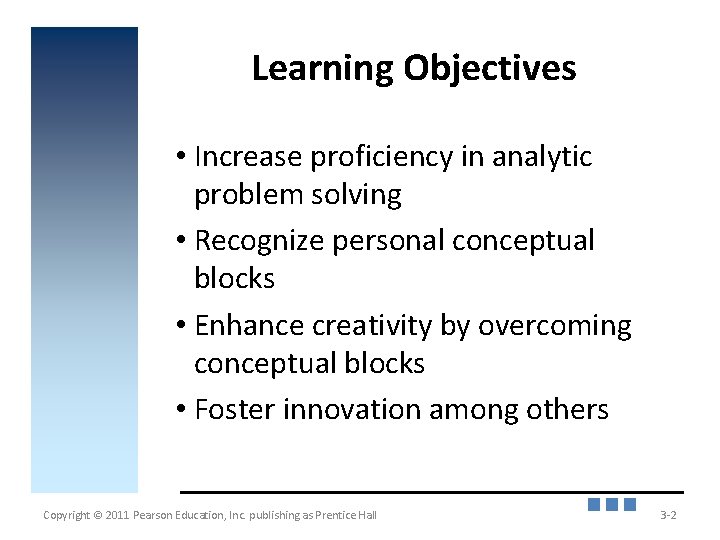 Learning Objectives

• Increase proficiency in analytic problem solving
• Recognize personal conceptual blocks
• Enhance creativity by overcoming conceptual blocks
• Foster innovation among others

Copyright © 2011 Pearson Education, Inc. publishing as Prentice Hall

3-2